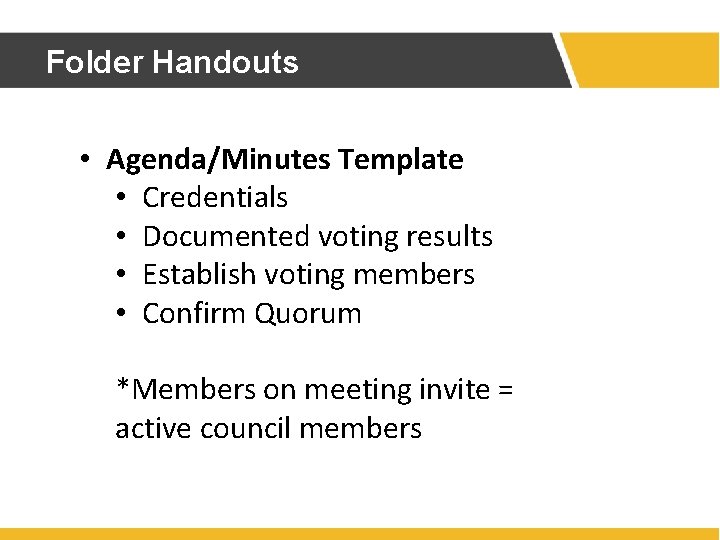 Folder Handouts

• Agenda/Minutes Template
  • Credentials
  • Documented voting results
  • Establish voting members
  • Confirm Quorum

*Members on meeting invite = active council members